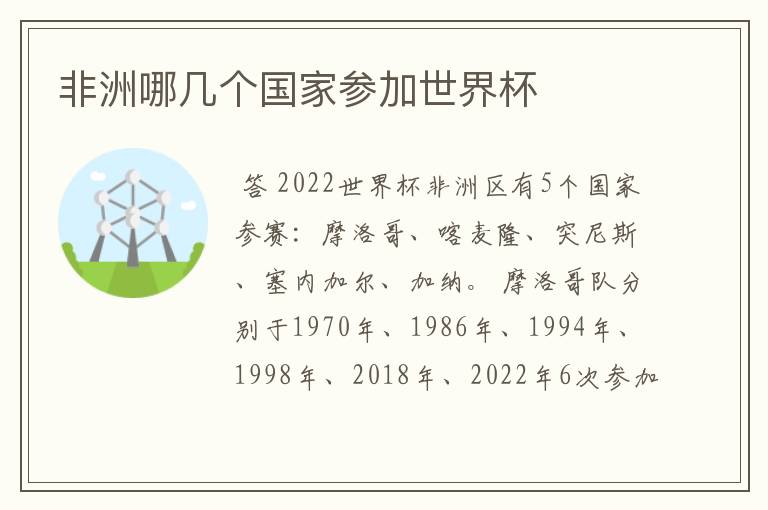 非洲哪几个国家参加世界杯

答 2022世界杯非洲区有5个国家参赛：摩洛哥、喀麦隆、突尼斯、塞内加尔、加纳。摩洛哥队分别于1970年、1986年、1994年、1998年、2018年、2022年6次参加